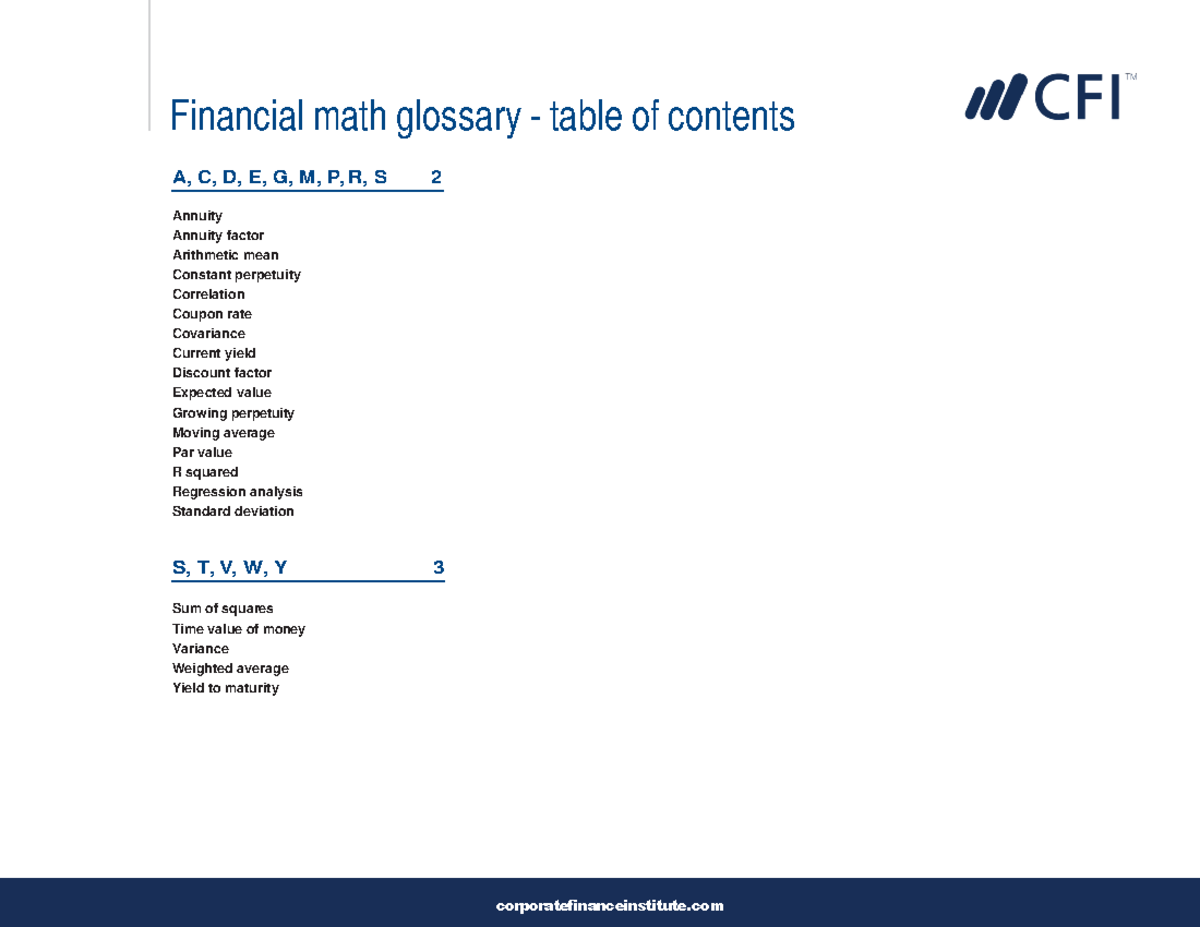 Financial math glossary - table of contents

CFI™

A, C, D, E, G, M, P, R, S 2

Annuity
Annuity factor
Arithmetic mean
Constant perpetuity
Correlation
Coupon rate
Covariance
Current yield
Discount factor
Expected value
Growing perpetuity
Moving average
Par value
R squared
Regression analysis
Standard deviation

S, T, V, W, Y 3

Sum of squares
Time value of money
Variance
Weighted average
Yield to maturity

corporatefinanceinstitute.com